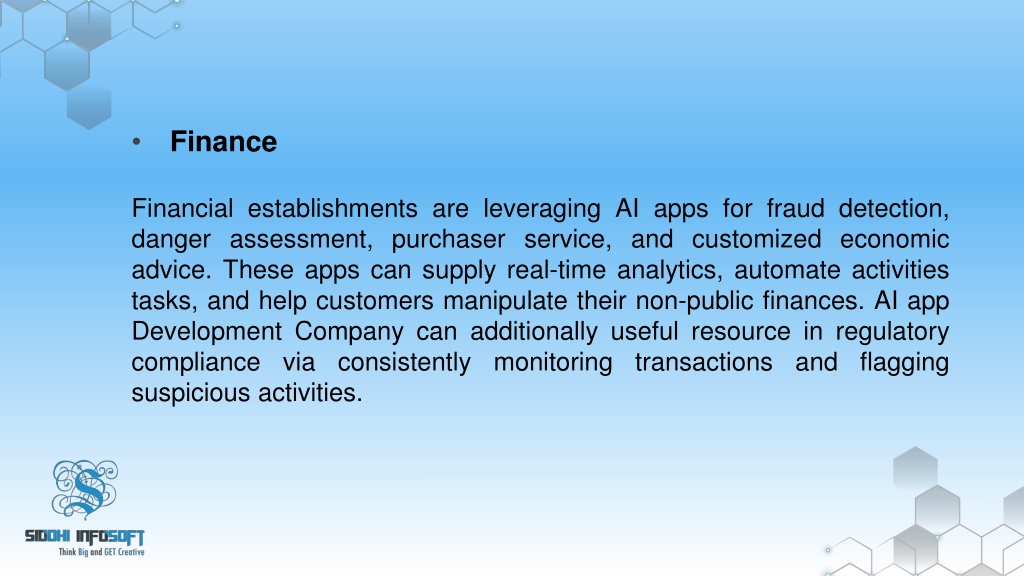 • Finance

Financial establishments are leveraging AI apps for fraud detection, danger assessment, purchaser service, and customized economic advice. These apps can supply real-time analytics, automate activities tasks, and help customers manipulate their non-public finances. AI app Development Company can additionally useful resource in regulatory compliance via consistently monitoring transactions and flagging suspicious activities.

SIDDHI INFOSOFT
Think Big and GET Creative